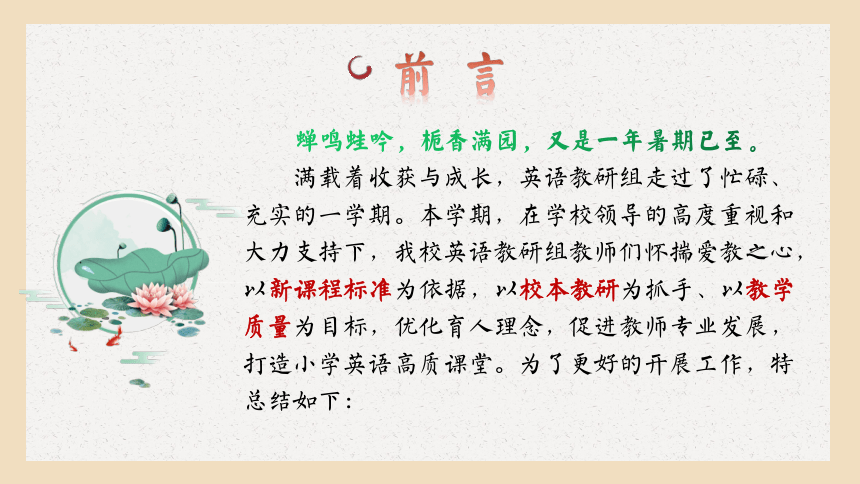 前 言

蝉鸣蛙吟，栀香满园，又是一年暑期已至。

满载着收获与成长，英语教研组走过了忙碌、充实的一学期。本学期，在学校领导的高度重视和大力支持下，我校英语教研组教师们怀揣爱教之心，以新课程标准为依据，以校本教研为抓手、以教学质量为目标，优化育人理念，促进教师专业发展，打造小学英语高质课堂。为了更好的开展工作，特总结如下：